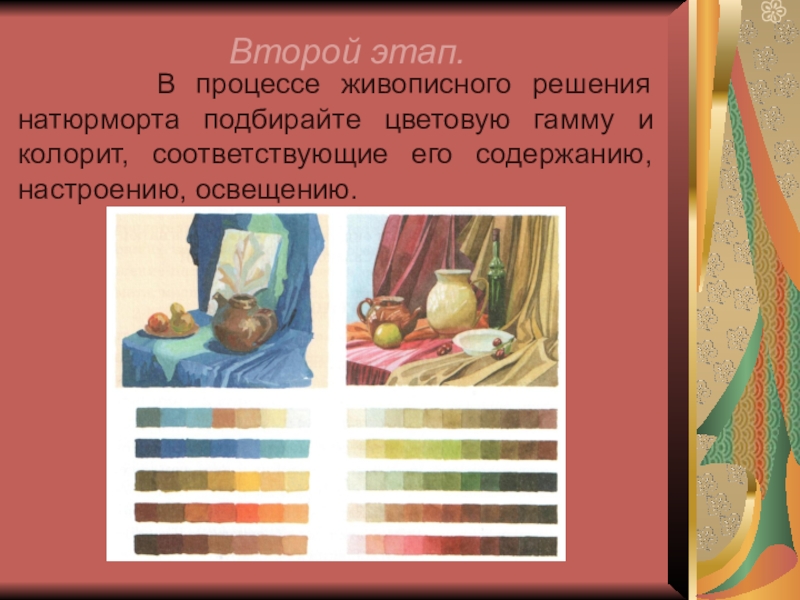 Второй этап.

В процессе живописного решения натюрморта подбирайте цветовую гамму и колорит, соответствующие его содержанию, настроению, освещению.